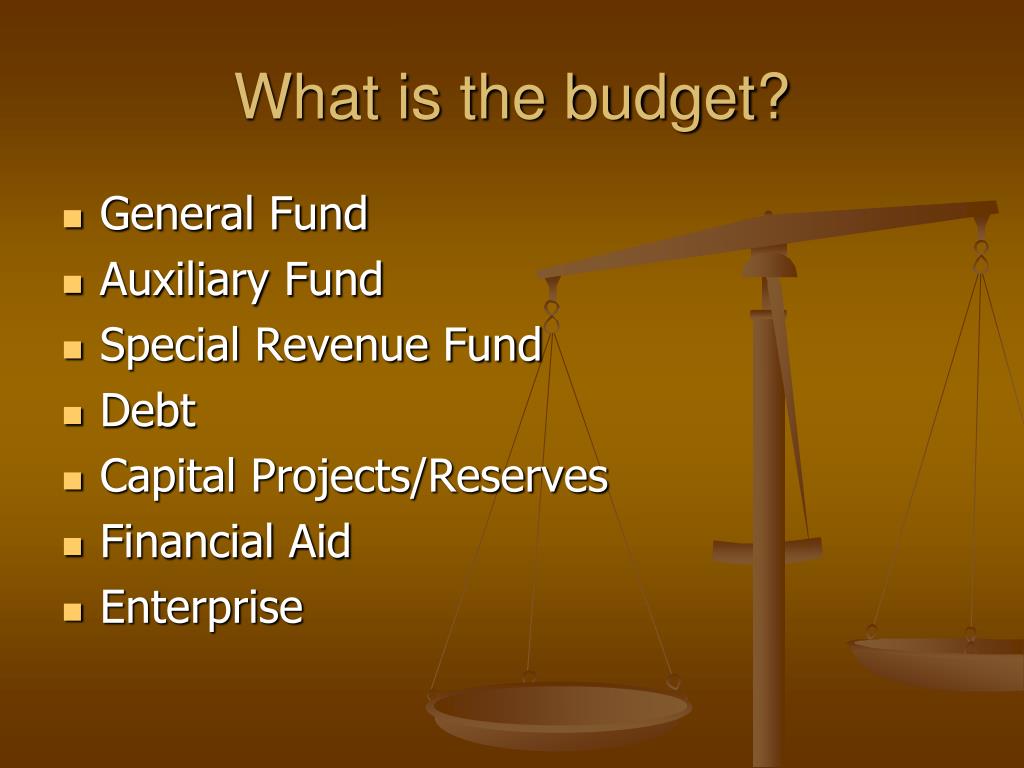 What is the budget?

- General Fund
- Auxiliary Fund
- Special Revenue Fund
- Debt
- Capital Projects/Reserves
- Financial Aid
- Enterprise